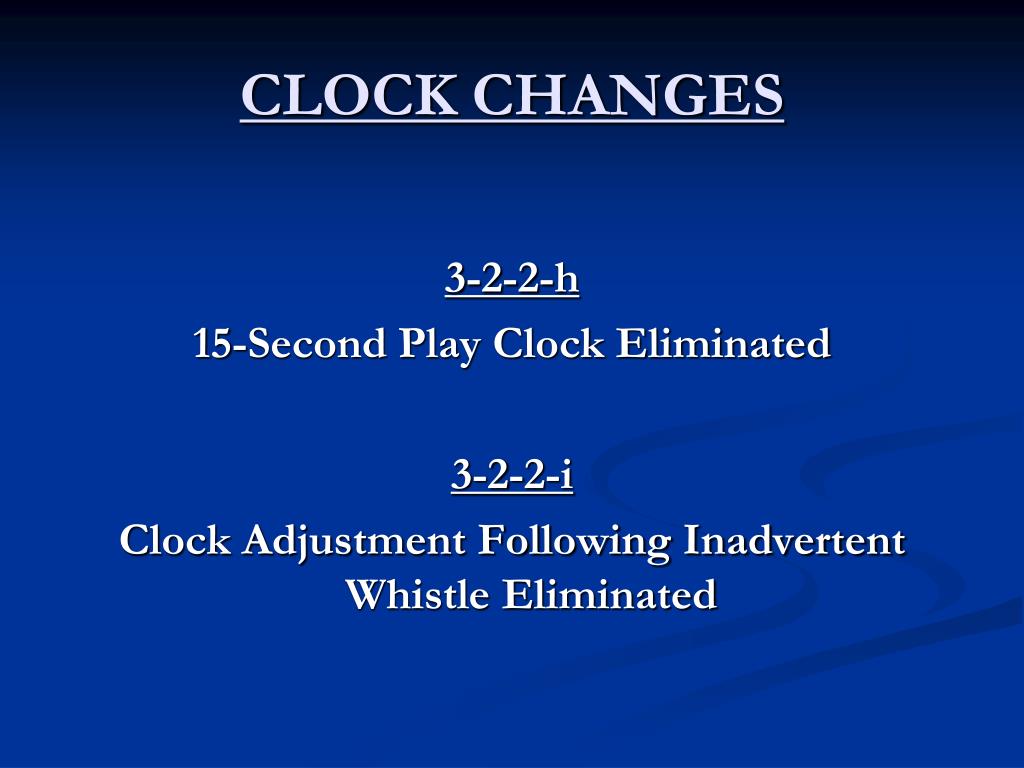 CLOCK CHANGES

3-2-2-h

15-Second Play Clock Eliminated

3-2-2-i

Clock Adjustment Following Inadvertent Whistle Eliminated